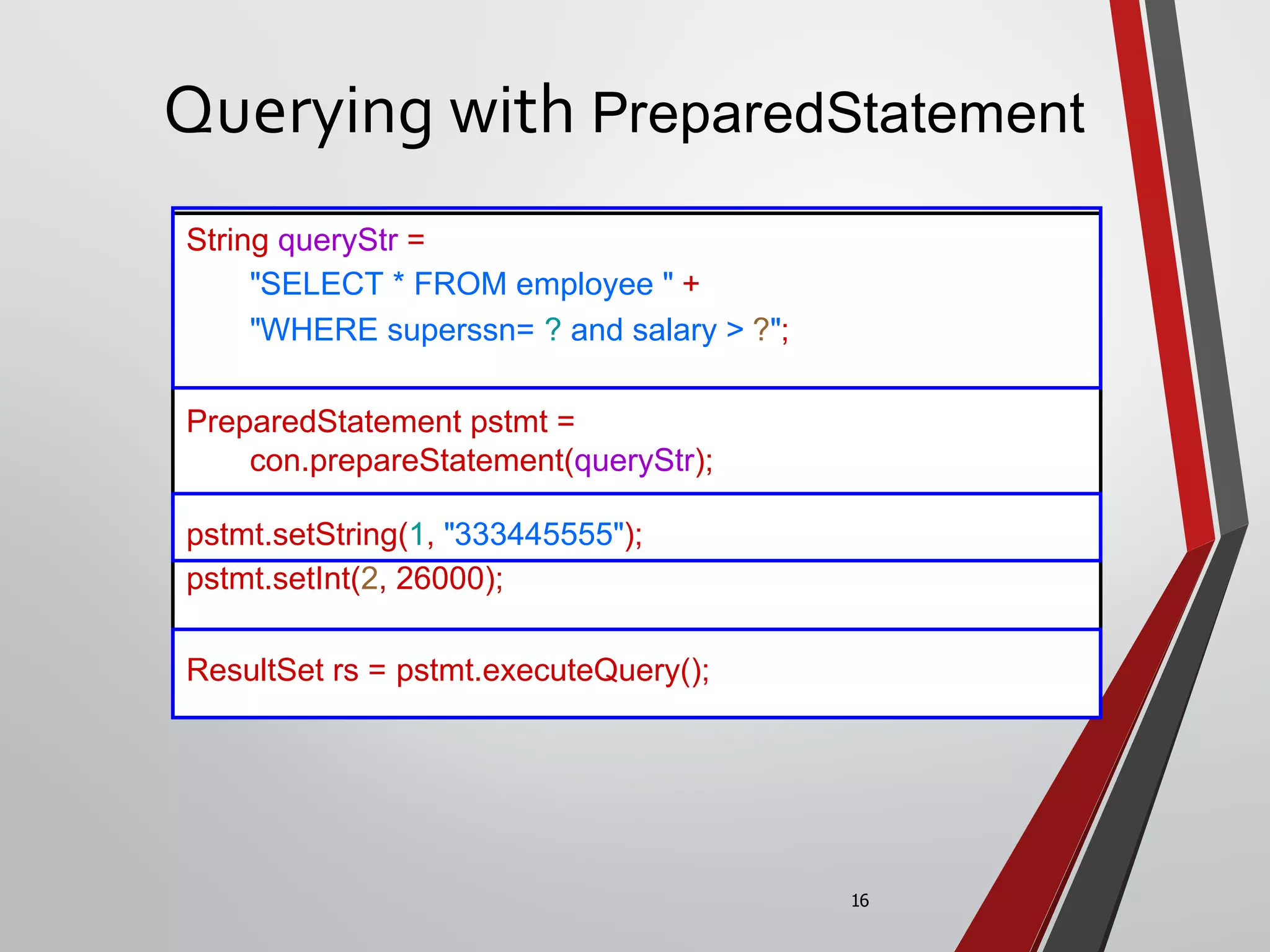 Querying with PreparedStatement

String queryStr =
"SELECT * FROM employee " +
"WHERE superssn= ? and salary > ?";

PreparedStatement pstmt =
con.prepareStatement(queryStr);

pstmt.setString(1, "333445555");
pstmt.setInt(2, 26000);

ResultSet rs = pstmt.executeQuery();

16